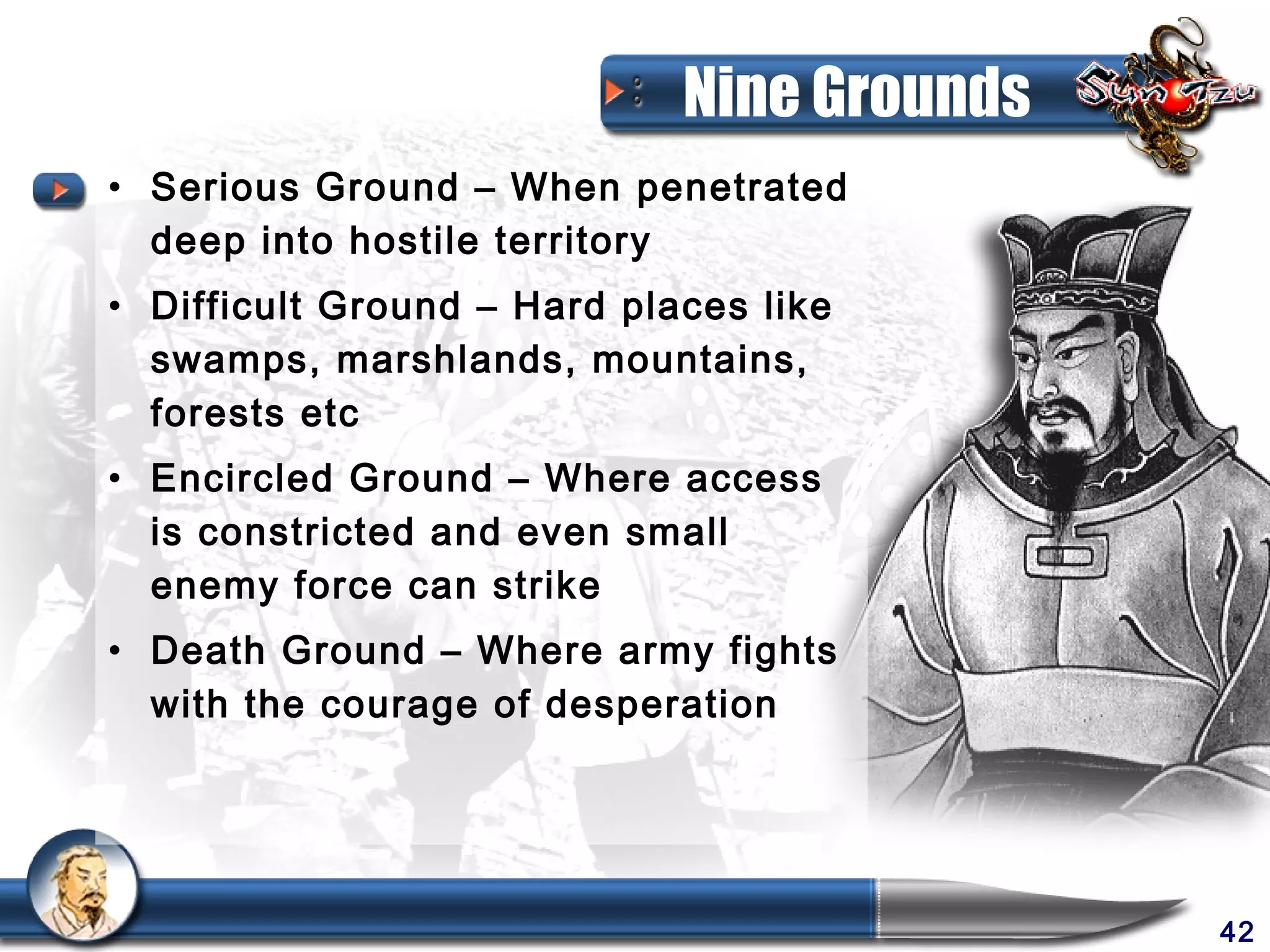 Nine Grounds

Sun Tzu

• Serious Ground – When penetrated deep into hostile territory
• Difficult Ground – Hard places like swamps, marshlands, mountains, forests etc
• Encircled Ground – Where access is constricted and even small enemy force can strike
• Death Ground – Where army fights with the courage of desperation

42